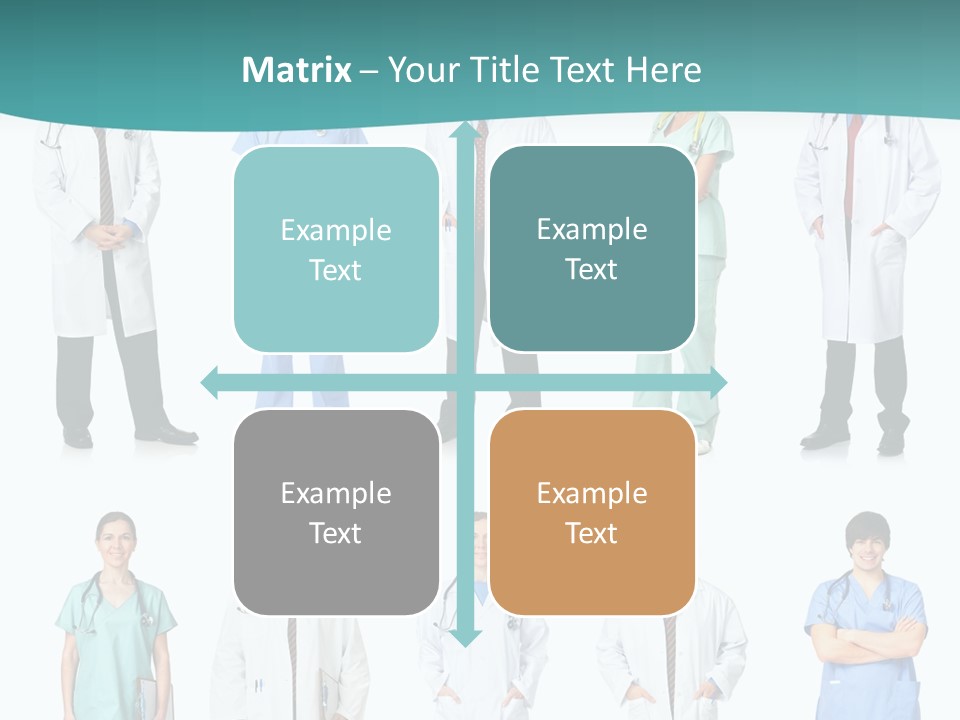 Matrix – Your Title Text Here

Example Text

Example Text

Example Text

Example Text